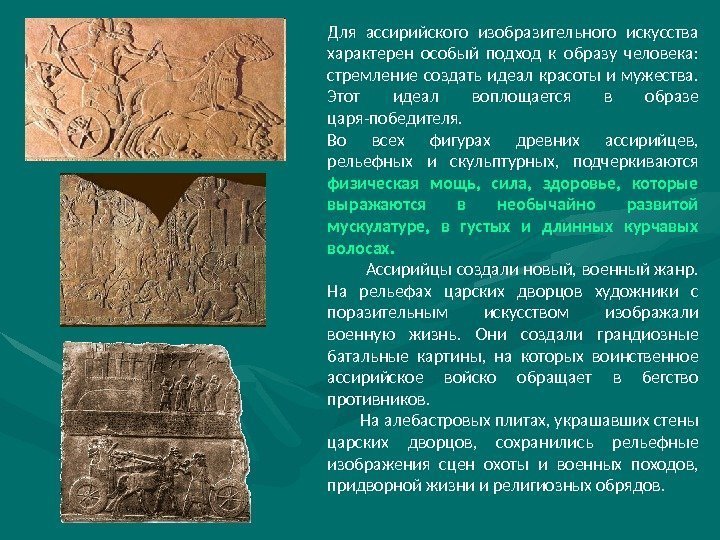 Для ассирийского изобразительного искусства характерен особый подход к образу человека: стремление создать идеал красоты и мужества. Этот идеал воплощается в образе царя-победителя.

Во всех фигурах древних ассирийцев, рельефных и скульптурных, подчеркиваются физическая мощь, сила, здоровье, которые выражаются в необычайно развитой мускулатуре, в густых и длинных курчавых волосах.

Ассирийцы создали новый, военный жанр. На рельефах царских дворцов художники с поразительным искусством изображали военную жизнь. Они создали грандиозные батальные картины, на которых воинственное ассирийское войско обращает в бегство противников.

На алебастровых плитах, украшавших стены царских дворцов, сохранились рельефные изображения сцен охоты и военных походов, придворной жизни и религиозных обрядов.